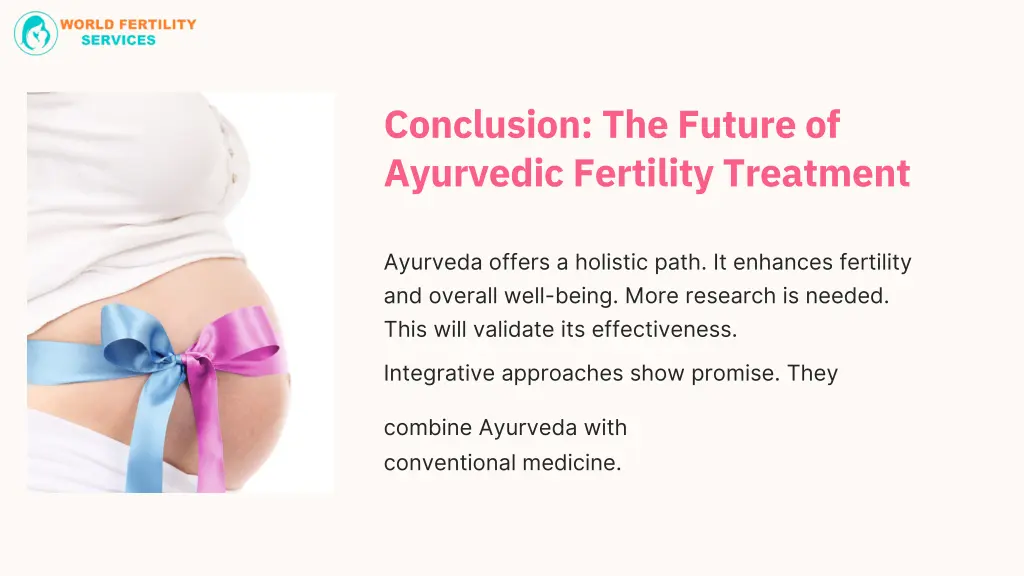 WORLD FERTILITY
SERVICES

Conclusion: The Future of Ayurvedic Fertility Treatment

Ayurveda offers a holistic path. It enhances fertility and overall well-being. More research is needed. This will validate its effectiveness.

Integrative approaches show promise. They

combine Ayurveda with conventional medicine.